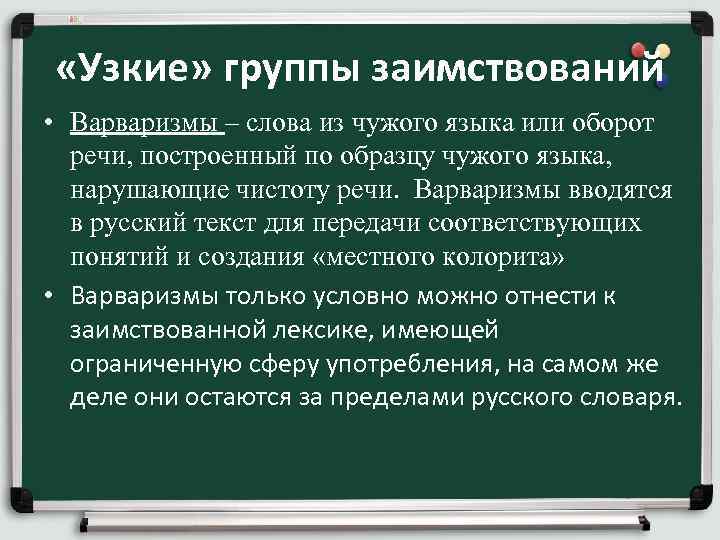 «Узкие» группы заимствований

• Варваризмы – слова из чужого языка или оборот речи, построенный по образцу чужого языка, нарушающие чистоту речи. Варваризмы вводятся в русский текст для передачи соответствующих понятий и создания «местного колорита»

• Варваризмы только условно можно отнести к заимствованной лексике, имеющей ограниченную сферу употребления, на самом же деле они остаются за пределами русского словаря.